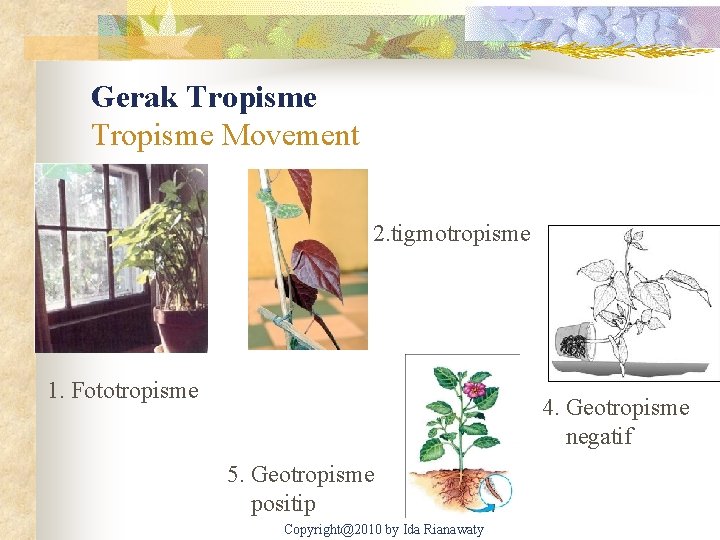 Gerak Tropisme
Tropisme Movement

2.tigmotropisme

1. Fototropisme

4. Geotropisme negatif

5. Geotropisme positip

Copyright@2010 by Ida Rianawaty